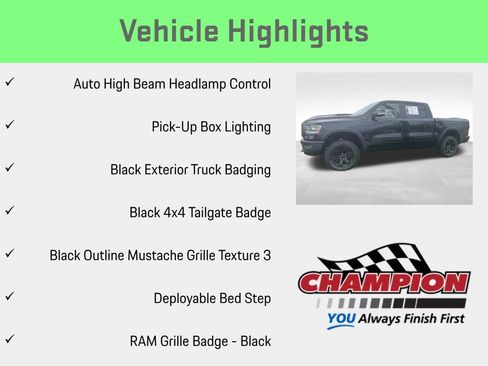 Vehicle Highlights

✓ Auto High Beam Headlamp Control

✓ Pick-Up Box Lighting

✓ Black Exterior Truck Badging

✓ Black 4x4 Tailgate Badge

✓ Black Outline Mustache Grille Texture 3

✓ Deployable Bed Step

✓ RAM Grille Badge - Black

CHAMPION
YOU Always Finish First